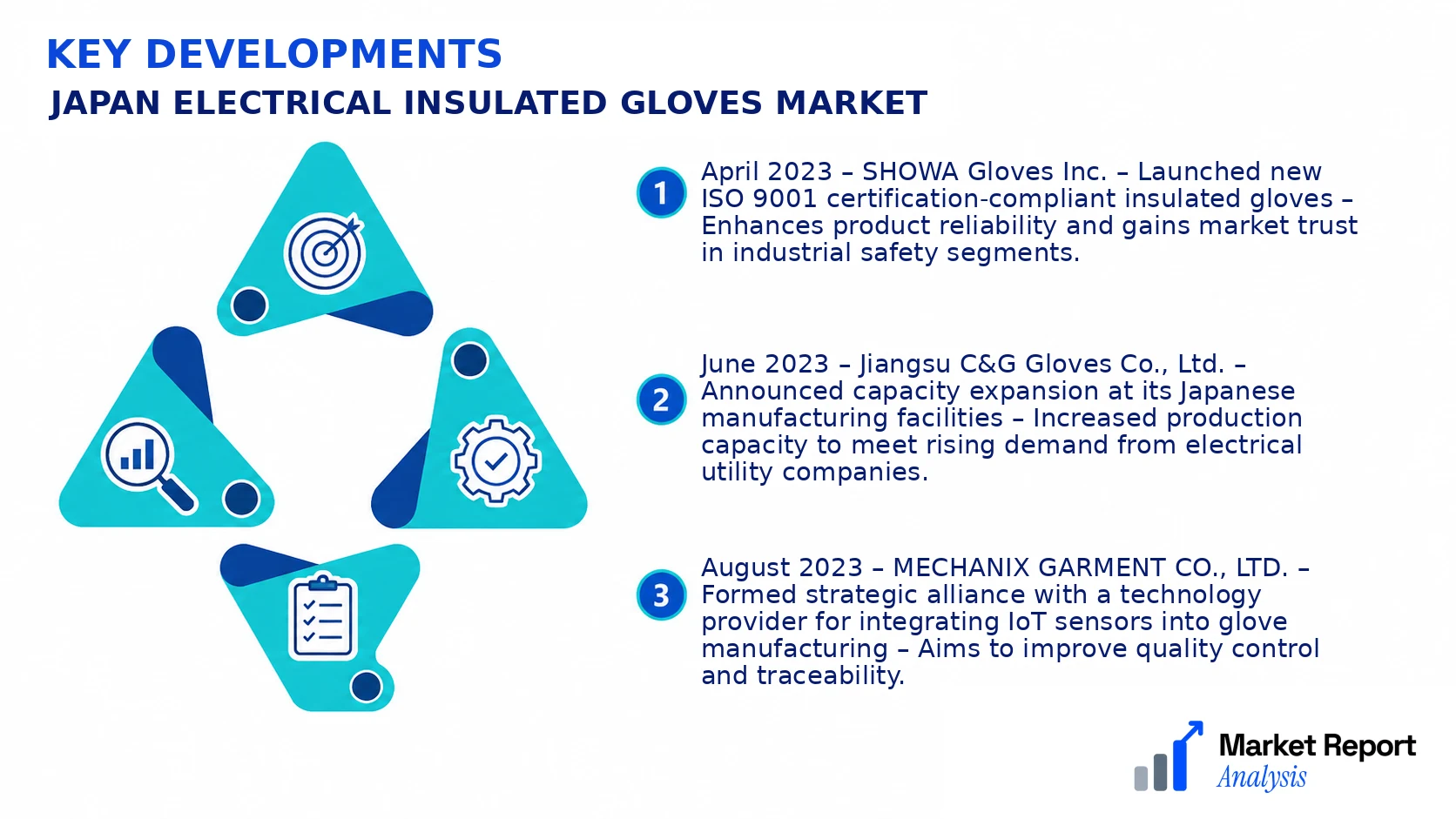 KEY DEVELOPMENTS
JAPAN ELECTRICAL INSULATED GLOVES MARKET

1
April 2023 – SHOWA Gloves Inc. – Launched new ISO 9001 certification-compliant insulated gloves – Enhances product reliability and gains market trust in industrial safety segments.

2
June 2023 – Jiangsu C&G Gloves Co., Ltd. – Announced capacity expansion at its Japanese manufacturing facilities – Increased production capacity to meet rising demand from electrical utility companies.

3
August 2023 – MECHANIX GARMENT CO., LTD. – Formed strategic alliance with a technology provider for integrating IoT sensors into glove manufacturing – Aims to improve quality control and traceability.

Market Report
Analysis